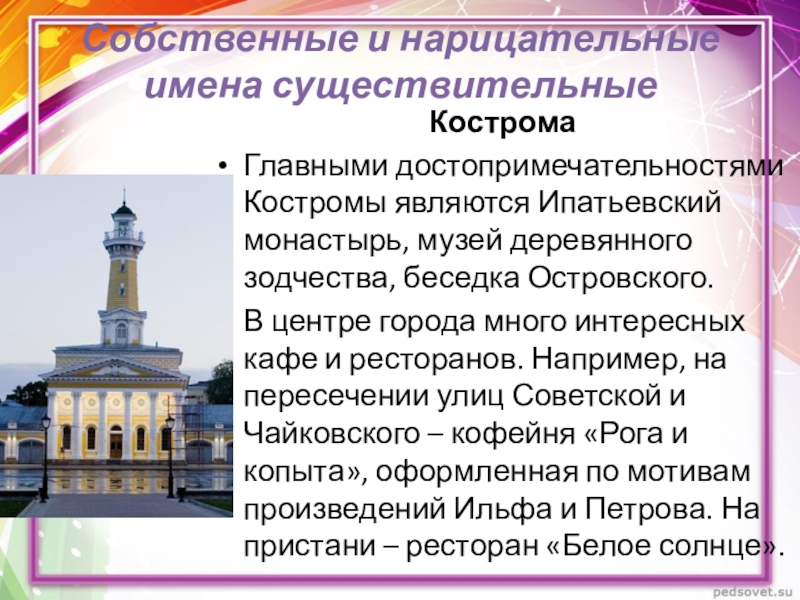 Собственные и нарицательные имена существительные

Кострома

• Главными достопримечательностями Костромы являются Ипатьевский монастырь, музей деревянного зодчества, беседка Островского.

В центре города много интересных кафе и ресторанов. Например, на пересечении улиц Советской и Чайковского – кофейня «Рога и копыта», оформленная по мотивам произведений Ильфа и Петрова. На пристани – ресторан «Белое солнце».

pedsovet.su